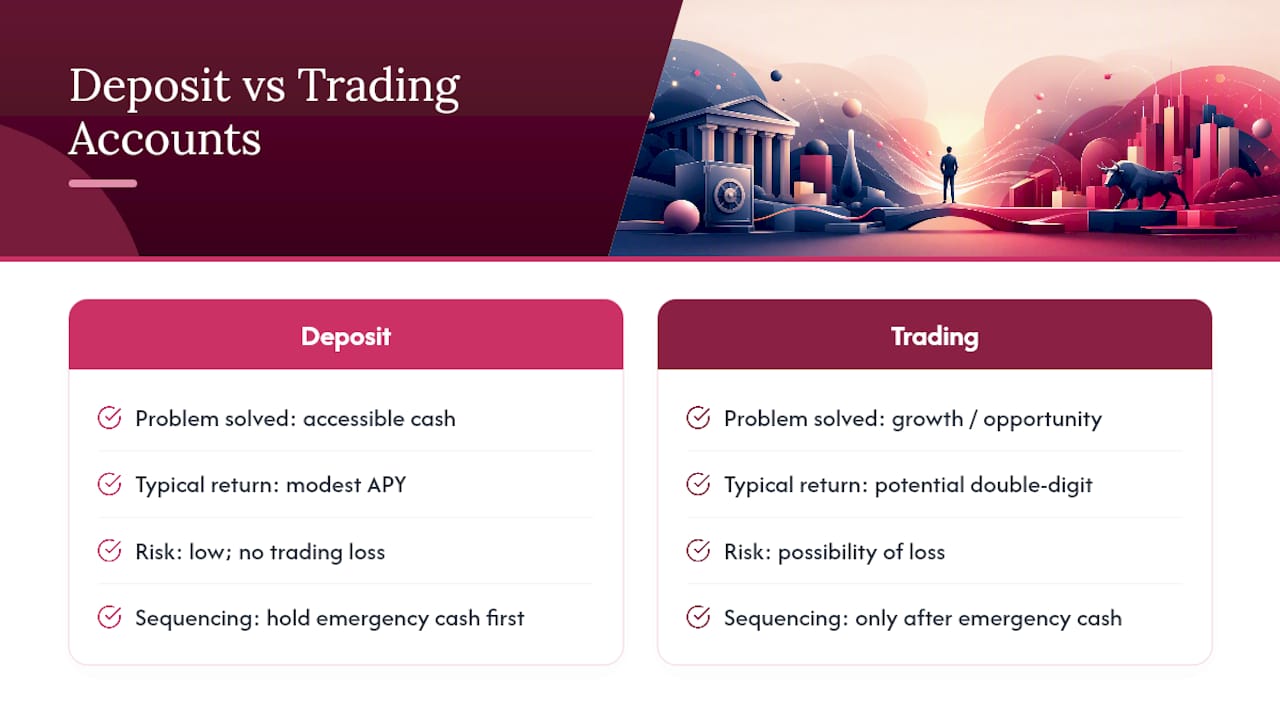 Deposit vs Trading Accounts

Deposit

Problem solved: accessible cash

Typical return: modest APY

Risk: low; no trading loss

Sequencing: hold emergency cash first

Trading

Problem solved: growth / opportunity

Typical return: potential double-digit

Risk: possibility of loss

Sequencing: only after emergency cash